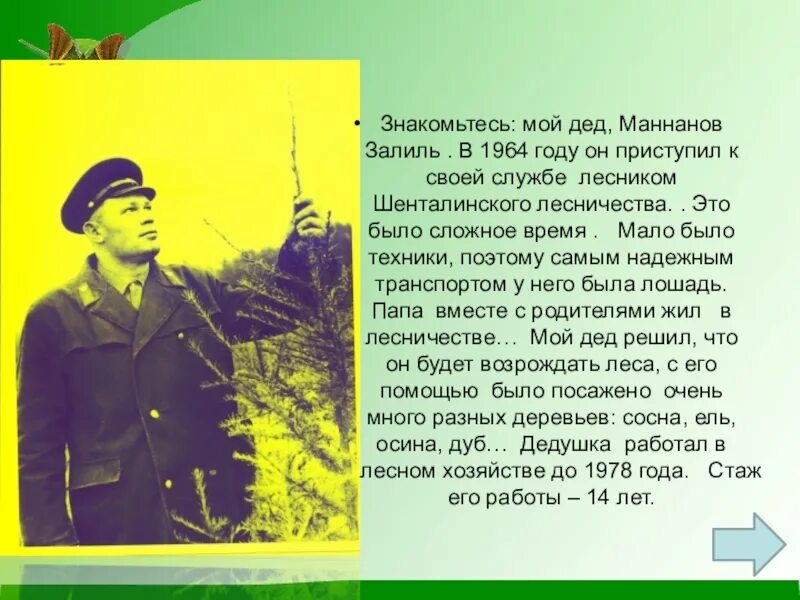 • Знакомьтесь: мой дед, Маннанов Залиль . В 1964 году он приступил к своей службе лесником Шенталинского лесничества. . Это было сложное время . Мало было техники, поэтому самым надежным транспортом у него была лошадь. Папа вместе с родителями жил в лесничестве… Мой дед решил, что он будет возрождать леса, с его помощью было посажено очень много разных деревьев: сосна, ель, осина, дуб… Дедушка работал в лесном хозяйстве до 1978 года. Стаж его работы – 14 лет.